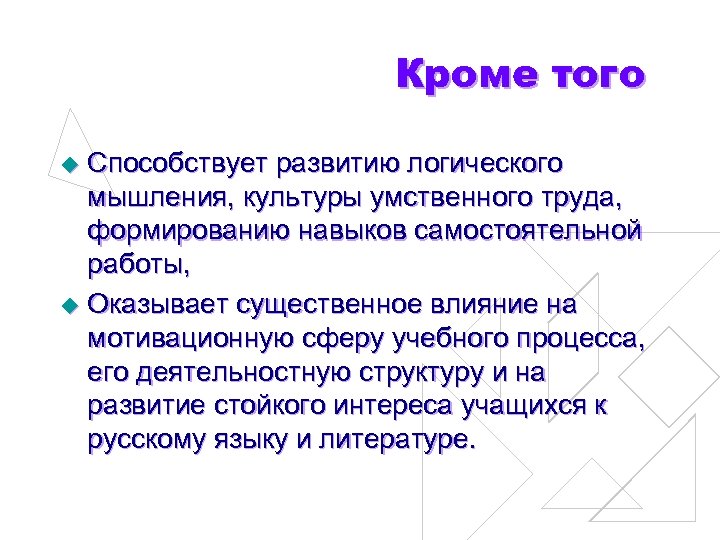 Кроме того

Способствует развитию логического мышления, культуры умственного труда, формированию навыков самостоятельной работы,

Оказывает существенное влияние на мотивационную сферу учебного процесса, его деятельностную структуру и на развитие стойкого интереса учащихся к русскому языку и литературе.